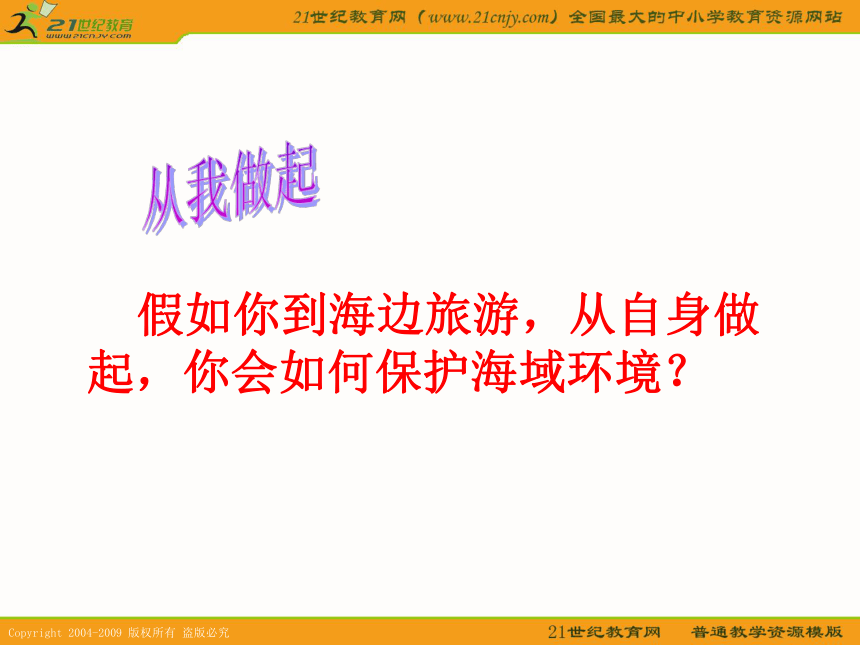 21世纪教育
www.21cnjy.com

21世纪教育网（www.21cnjy.com）全国最大的中小学教育资源网站

从我做起

假如你到海边旅游，从自身做起，你会如何保护海域环境？

Copyright 2004-2009 版权所有 盗版必究

21世纪教育网 普通教学资源模版